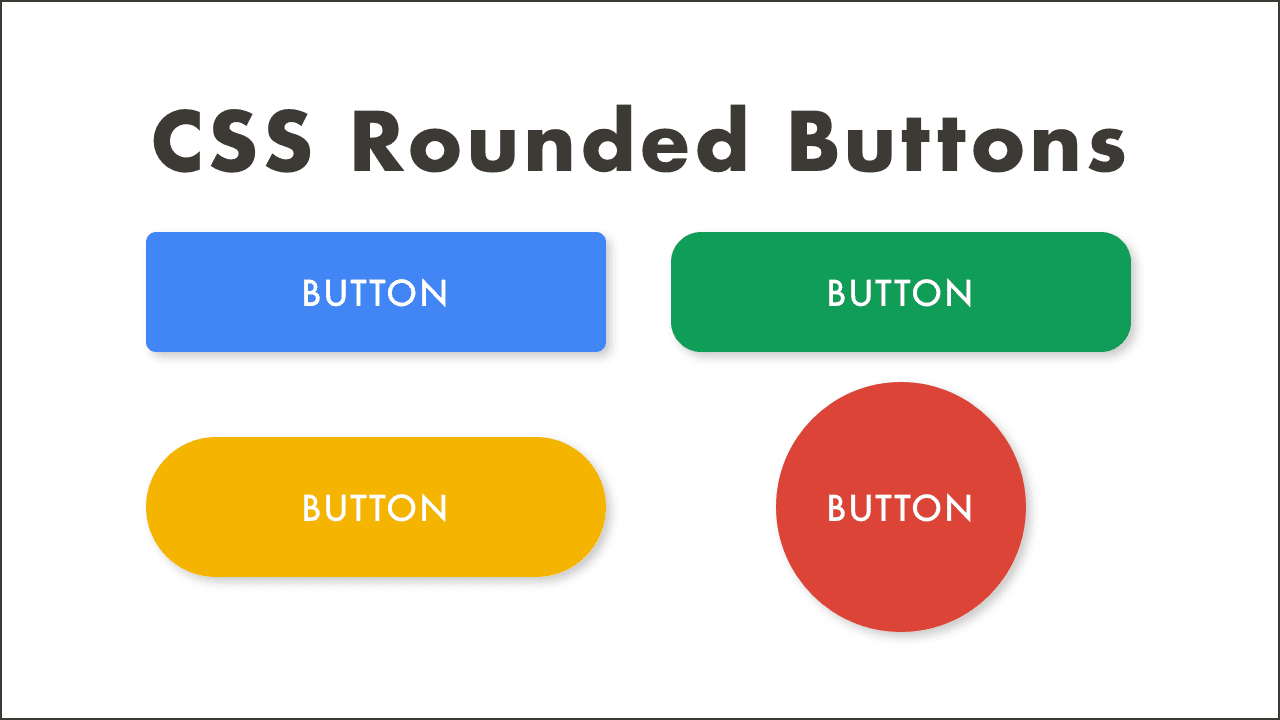 CSS Rounded Buttons

BUTTON

BUTTON

BUTTON

BUTTON